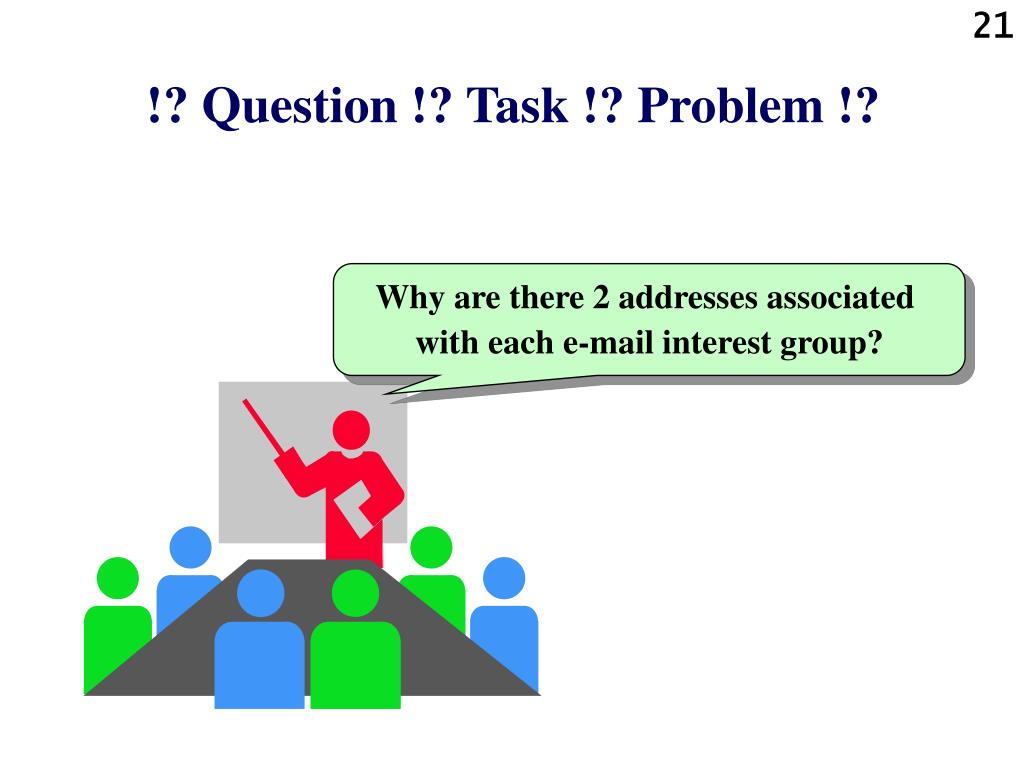 21

!? Question !? Task !? Problem !?

Why are there 2 addresses associated with each e-mail interest group?